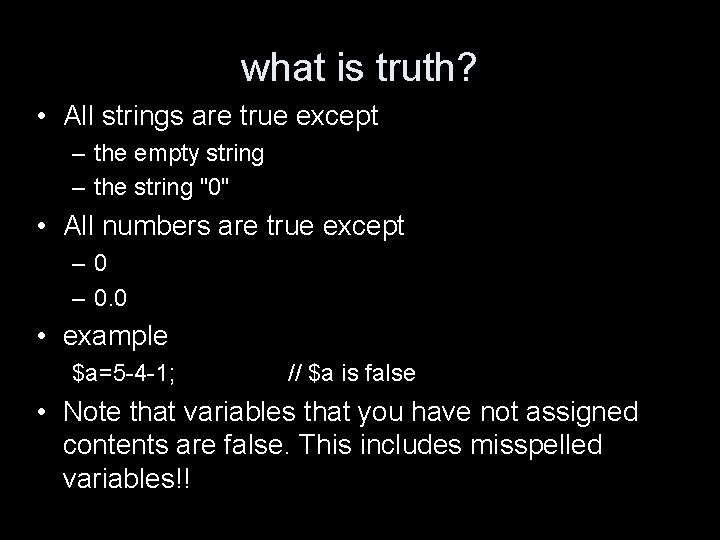 what is truth?

• All strings are true except

– the empty string

– the string "0"

• All numbers are true except

– 0

– 0.0

• example

\$a=5-4-1; // \$a is false

• Note that variables that you have not assigned contents are false. This includes misspelled variables!!